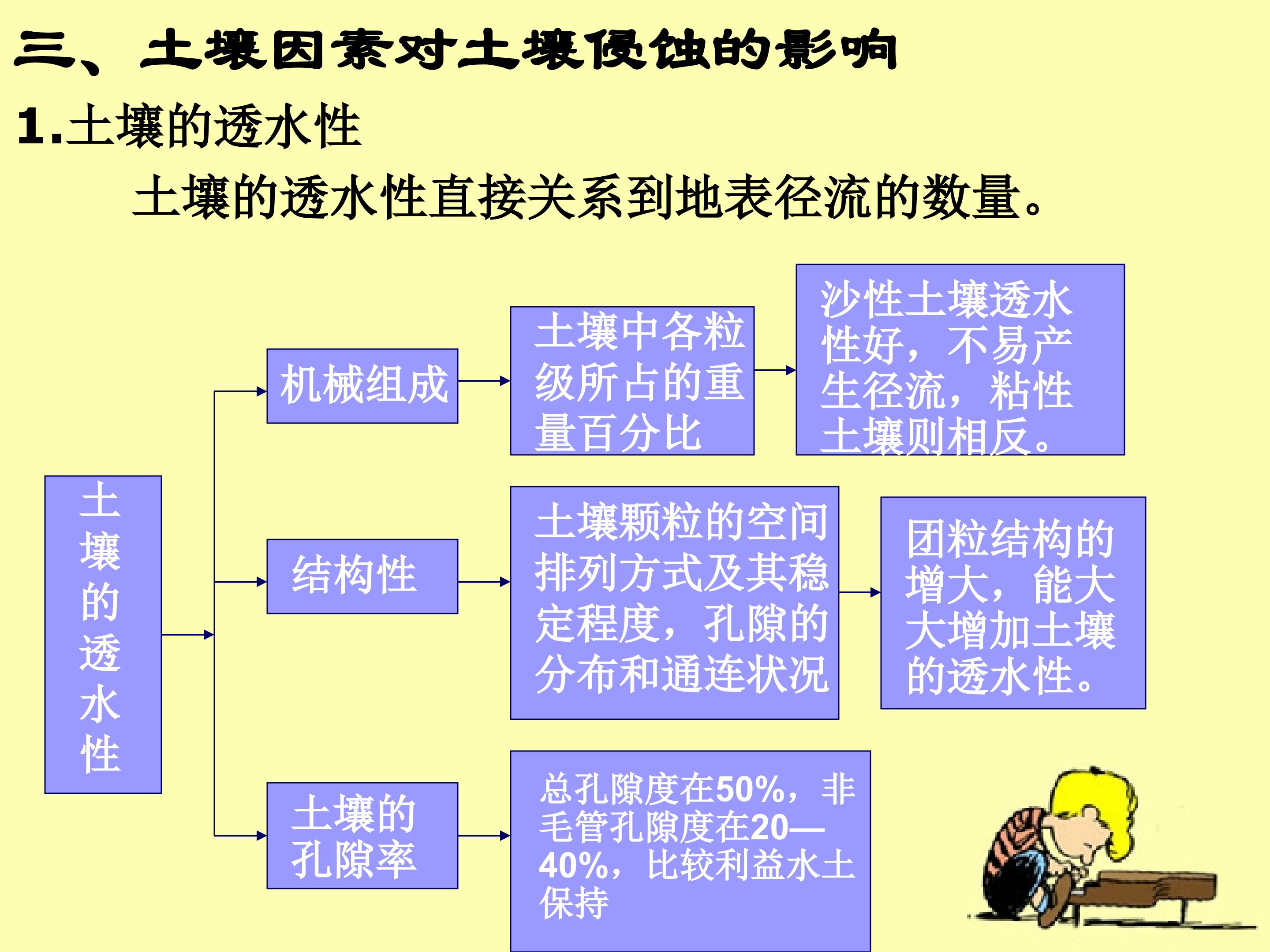 三、土壤因素对土壤侵蚀的影响

1.土壤的透水性

土壤的透水性直接关系到地表径流的数量。

土壤的透水性

机械组成

土壤中各粒级所占的重量百分比

沙性土壤透水性好，不易产生径流，粘性土壤则相反。

结构性

土壤颗粒的空间排列方式及其稳定程度，孔隙的分布和通连状况

团粒结构的增大，能大大增加土壤的透水性。

土壤的孔隙率

总孔隙度在50%，非毛管孔隙度在20—40%，比较利益水土保持